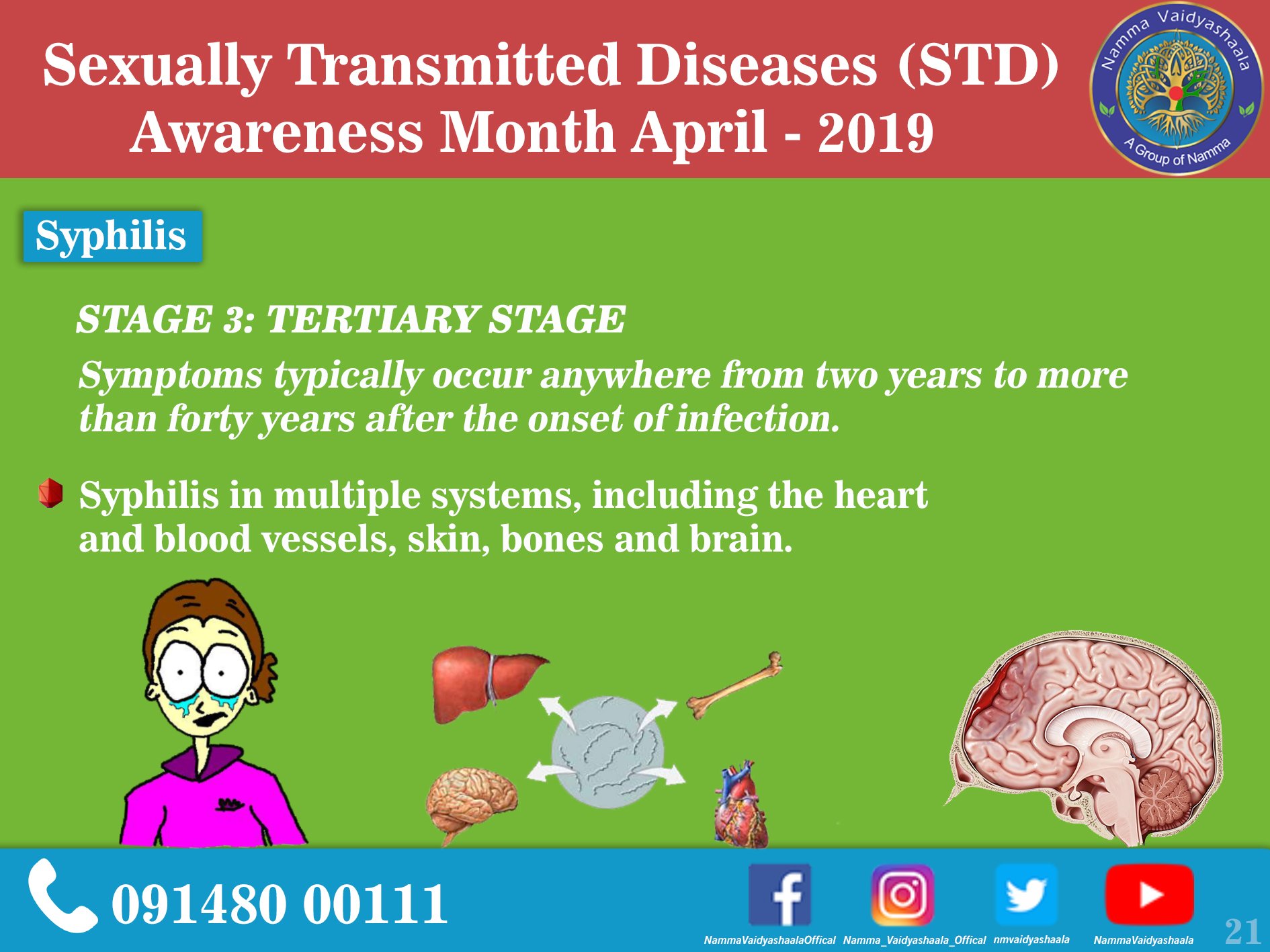 Sexually Transmitted Diseases (STD) Awareness Month April - 2019

Namma Vaidyashaala
A Group of Namma

Syphilis

STAGE 3: TERTIARY STAGE

Symptoms typically occur anywhere from two years to more than forty years after the onset of infection.

Syphilis in multiple systems, including the heart and blood vessels, skin, bones and brain.

091480 00111

NammaVaidyashaalaOffical Namma_Vaidyashaala_Offical nmvaidyashaala NammaVaidyashaala

21